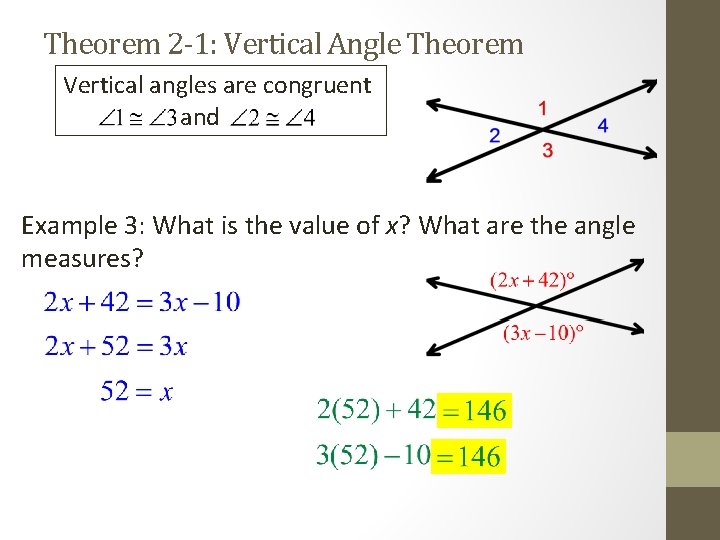 Theorem 2-1: Vertical Angle Theorem

Vertical angles are congruent
$\angle 1 \cong \angle 3$ and $\angle 2 \cong \angle 4$

1
2
4
3

Example 3: What is the value of $x$? What are the angle measures?

$(2x+42)^\circ$
$(3x-10)^\circ$

$2x+42=3x-10$
$2x+52=3x$
$52=x$

$2(52)+42=146$
$3(52)-10=146$